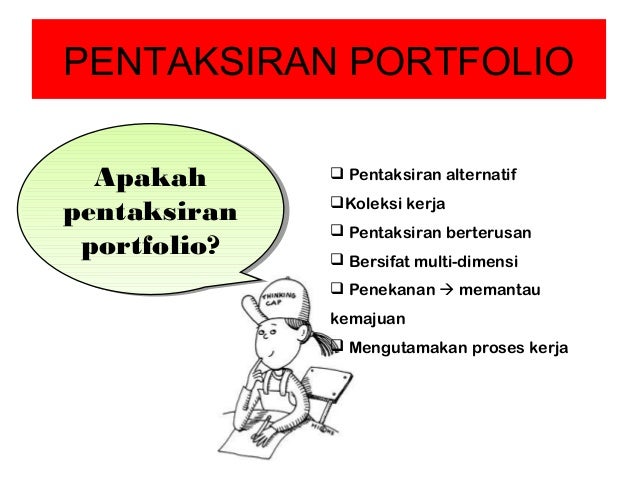 PENTAKSIRAN PORTFOLIO

Apakah pentaksiran portfolio?

THINKING CAP

❑ Pentaksiran alternatif
❑Koleksi kerja
❑ Pentaksiran berterusan
❑ Bersifat multi-dimensi
❑ Penekanan → memantau kemajuan
❑ Mengutamakan proses kerja